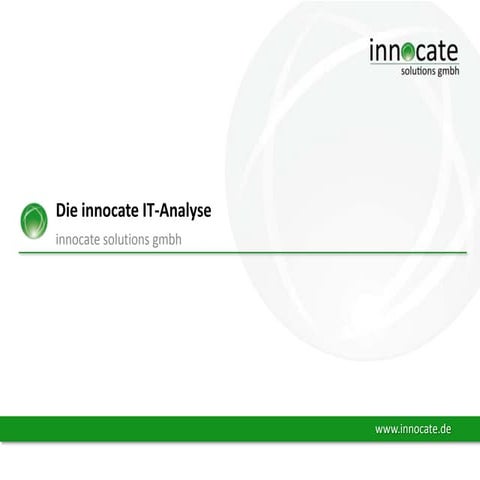 innocate
solutions gmbh

Die innocate IT-Analyse

innocate solutions gmbh

www.innocate.de